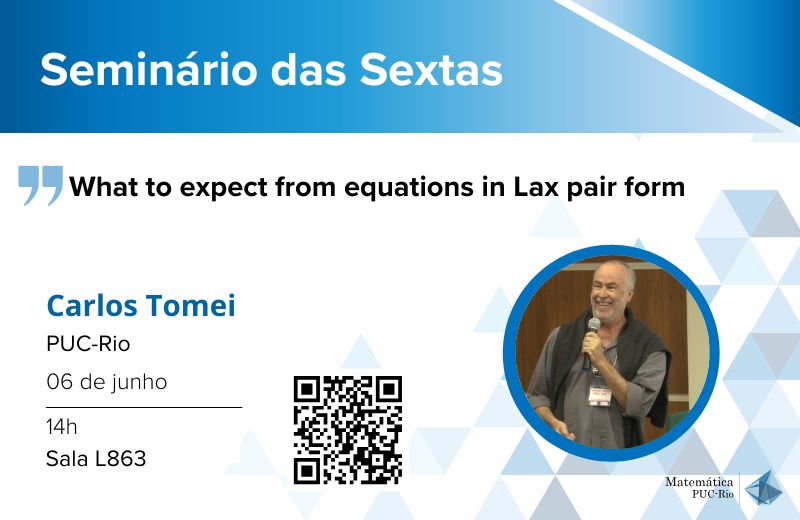 Seminário das Sextas

What to expect from equations in Lax pair form

Carlos Tomei

PUC-Rio

06 de junho

14h

Sala L863

Matemática
PUC-Rio